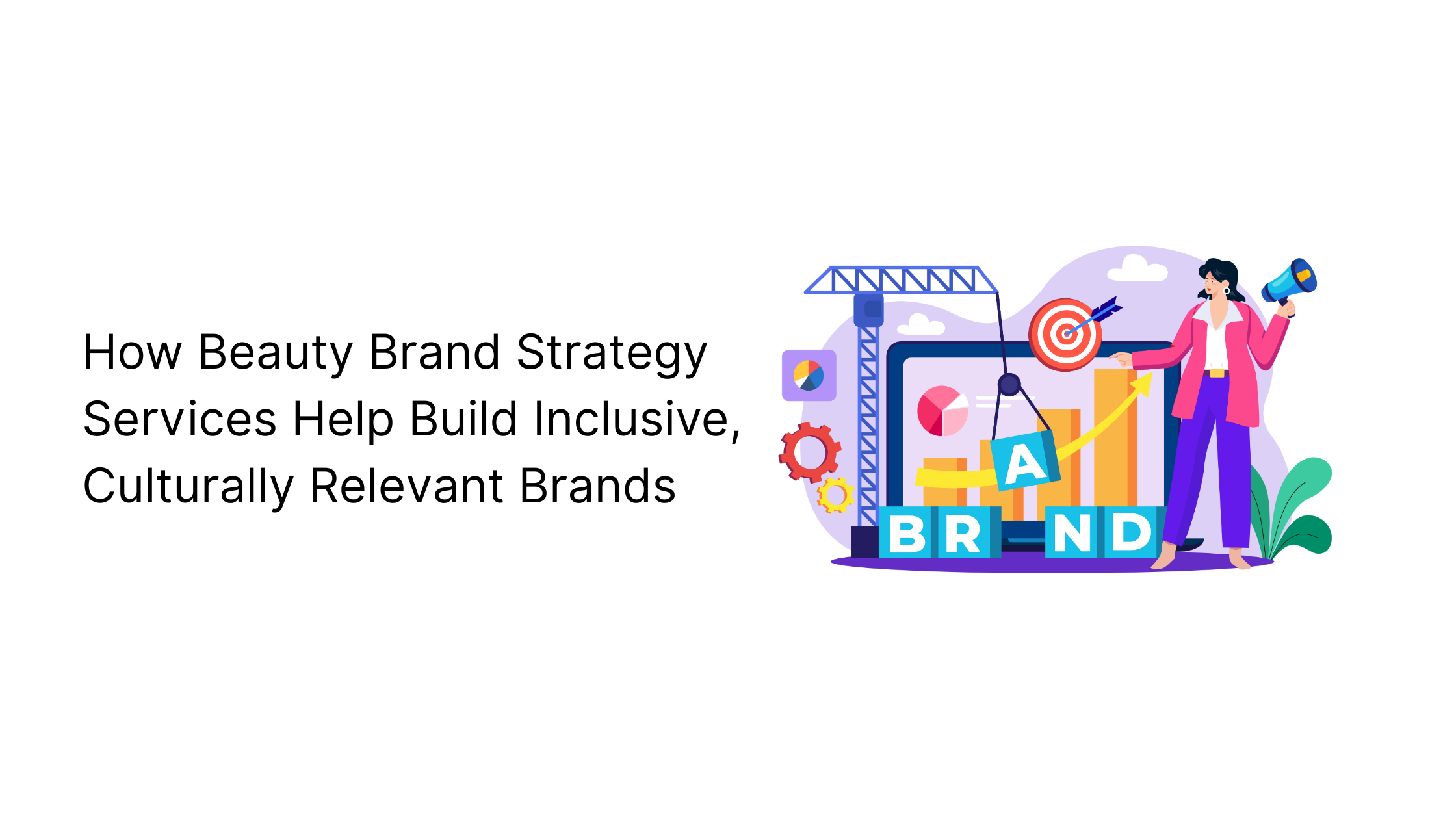 How Beauty Brand Strategy Services Help Build Inclusive, Culturally Relevant Brands

A

B R N D